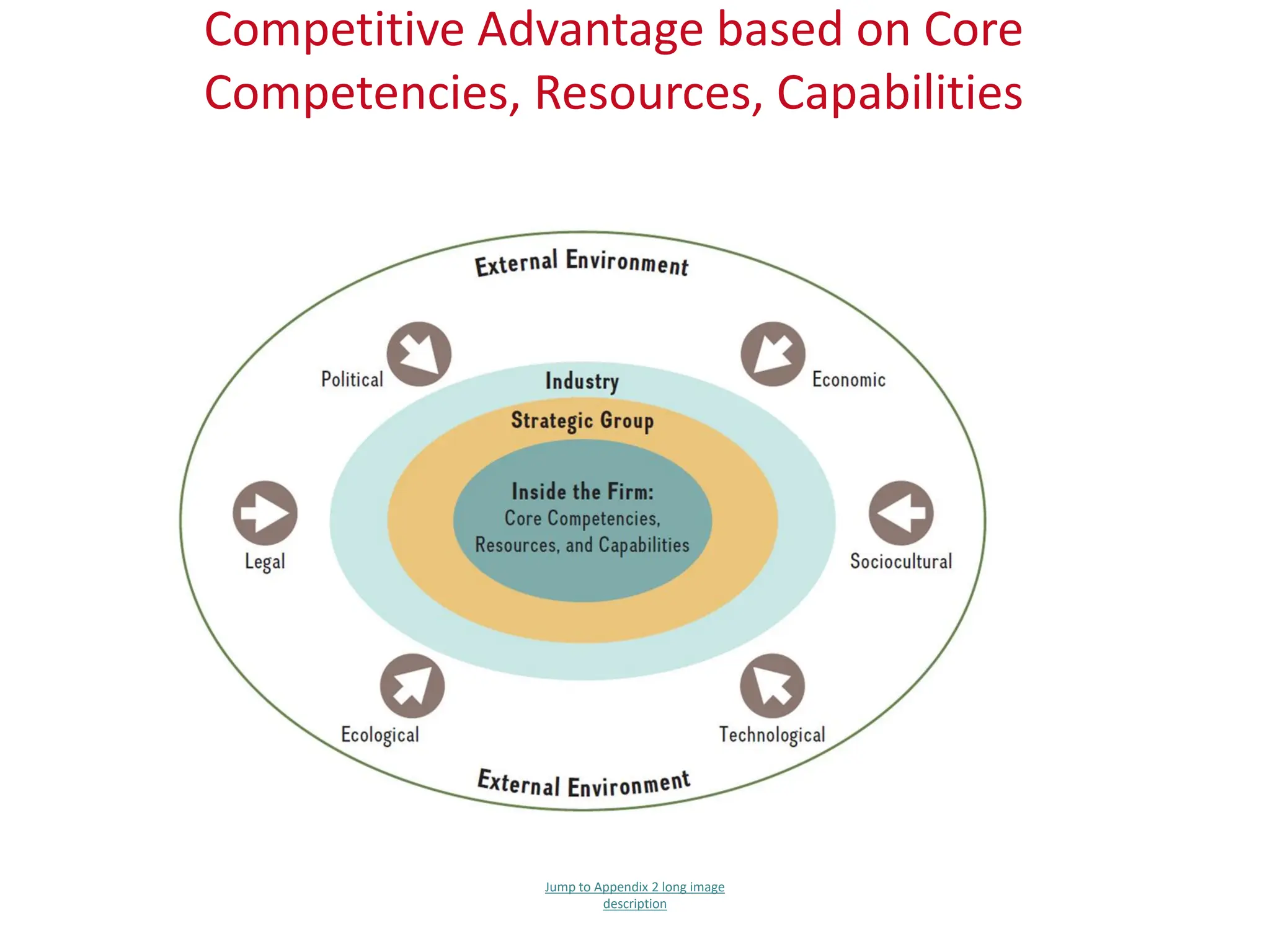 Competitive Advantage based on Core Competencies, Resources, Capabilities

External Environment

Political

Economic

Industry

Strategic Group

Inside the Firm:
Core Competencies,
Resources, and Capabilities

Legal

Sociocultural

Ecological

Technological

External Environment

Jump to Appendix 2 long image description